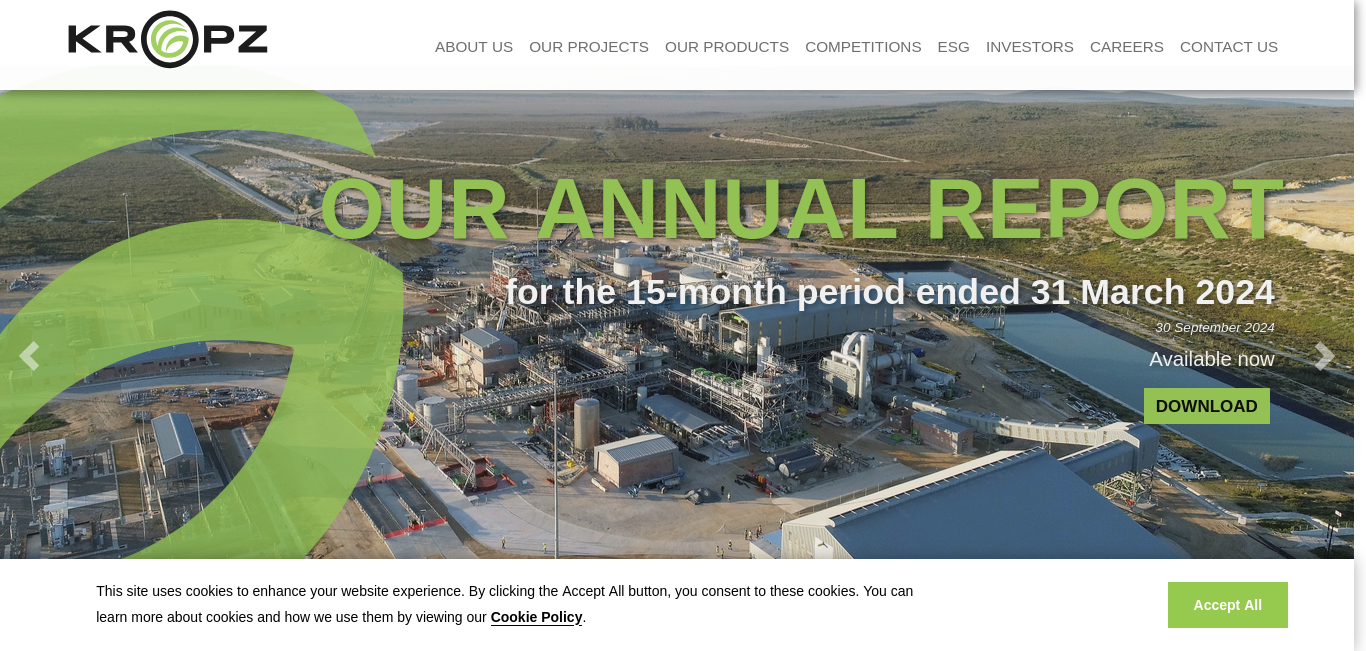 KROPZ

ABOUT US OUR PROJECTS OUR PRODUCTS COMPETITIONS ESG INVESTORS CAREERS CONTACT US

OUR ANNUAL REPORT

for the 15-month period ended 31 March 2024

30 September 2024

Available now

DOWNLOAD

This site uses cookies to enhance your website experience. By clicking the Accept All button, you consent to these cookies. You can learn more about cookies and how we use them by viewing our Cookie Policy.

Accept All